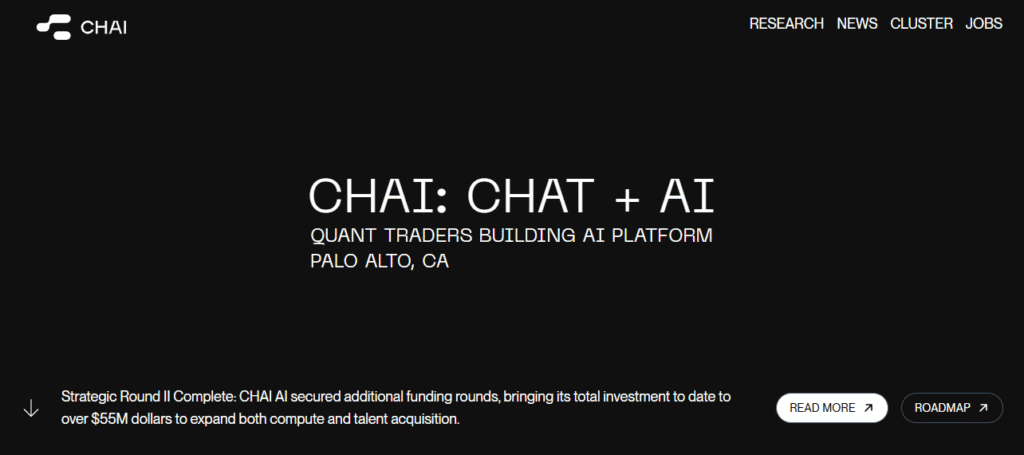 CHAI

RESEARCH NEWS CLUSTER JOBS

CHAI: CHAT + AI

QUANT TRADERS BUILDING AI PLATFORM
PALO ALTO, CA

Strategic Round II Complete: CHAI AI secured additional funding rounds, bringing its total investment to date to over $55M dollars to expand both compute and talent acquisition.

READ MORE ↗

ROADMAP ↗